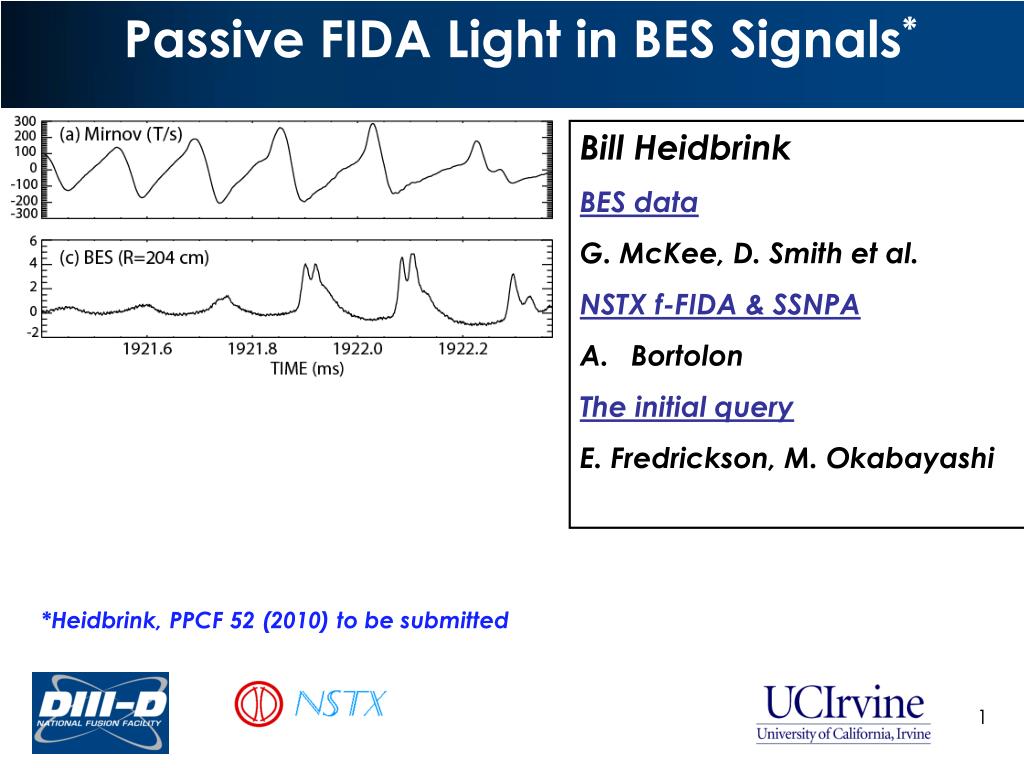 Passive FIDA Light in BES Signals*

300
200
100
0
-100
-200
-300
(a) Mirnov (T/s)

6
4
2
0
-2
(c) BES (R=204 cm)

1921.6 1921.8 1922.0 1922.2
TIME (ms)

Bill Heidbrink

BES data

G. McKee, D. Smith et al.

NSTX f-FIDA & SSNPA

A. Bortolon

The initial query

E. Fredrickson, M. Okabayashi

*Heidbrink, PPCF 52 (2010) to be submitted

DIII-D
NATIONAL FUSION FACILITY

NSTX

UCIrvine
University of California, Irvine

1